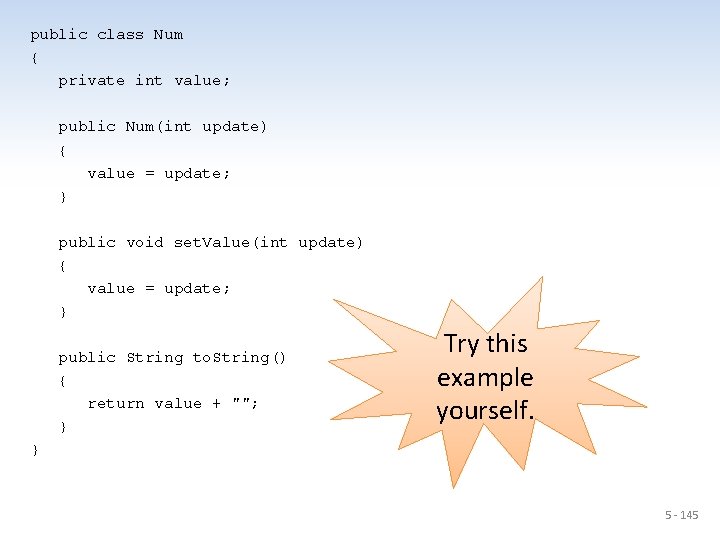 public class Num
{
   private int value;

   public Num(int update)
   {
      value = update;
   }

   public void setValue(int update)
   {
      value = update;
   }

   public String toString()
   {
      return value + "";
   }
}

Try this example yourself.

5 - 145